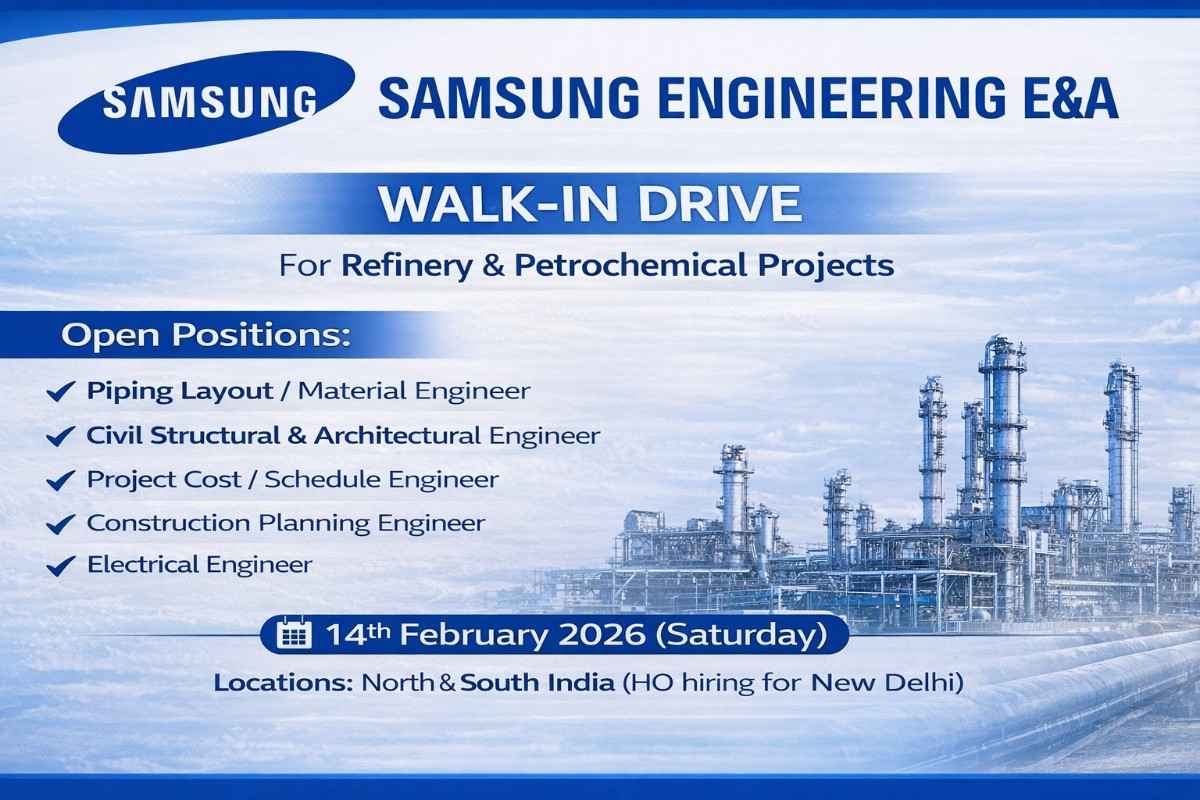 SAMSUNG

SAMSUNG ENGINEERING E&A

WALK-IN DRIVE

For Refinery & Petrochemical Projects

Open Positions:

✔ Piping Layout / Material Engineer
✔ Civil Structural & Architectural Engineer
✔ Project Cost / Schedule Engineer
✔ Construction Planning Engineer
✔ Electrical Engineer

14th February 2026 (Saturday)

Locations: North & South India (HO hiring for New Delhi)